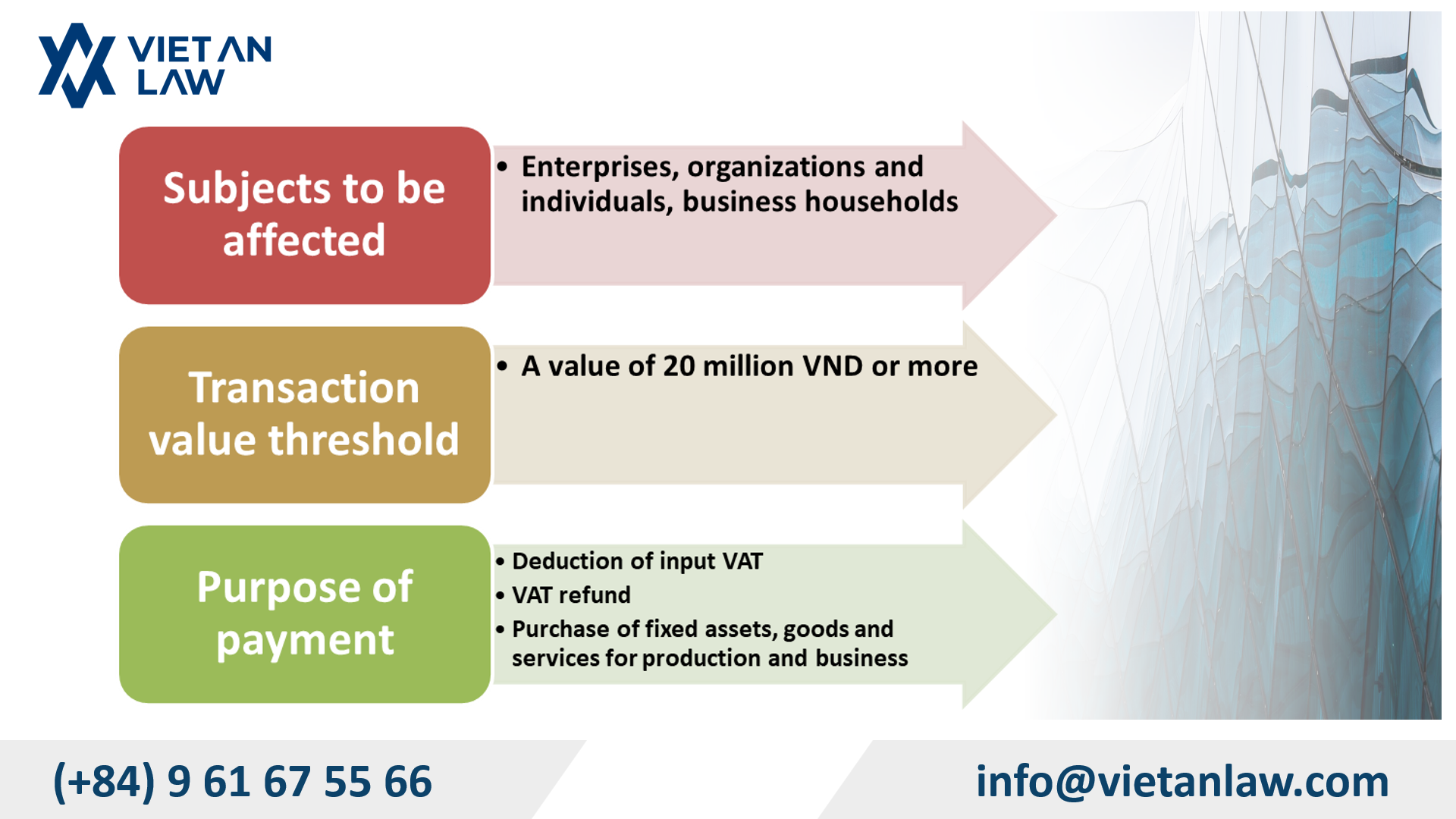 VIET AN
LAW

Subjects to be affected

• Enterprises, organizations and individuals, business households

Transaction value threshold

• A value of 20 million VND or more

Purpose of payment

• Deduction of input VAT
• VAT refund
• Purchase of fixed assets, goods and services for production and business

(+84) 9 61 67 55 66

info@vietanlaw.com